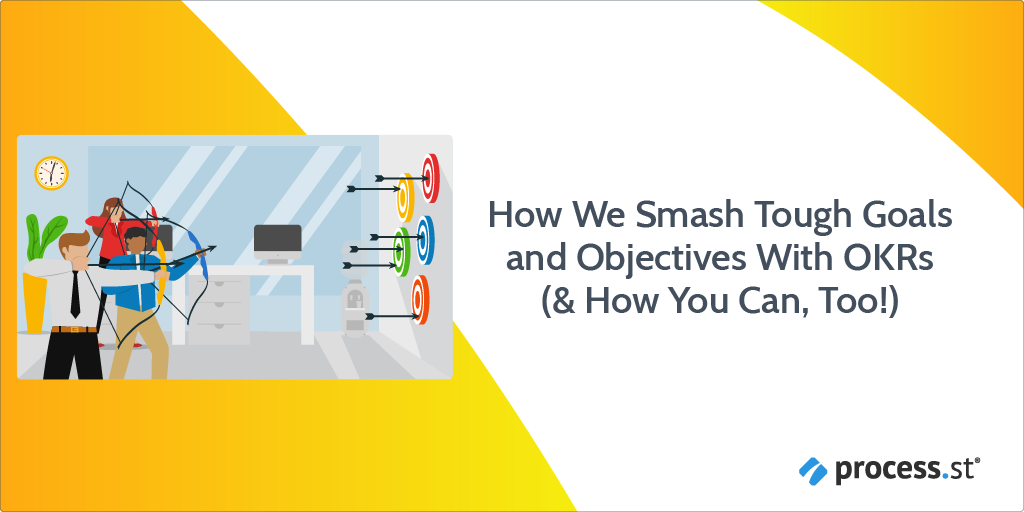 How We Smash Tough Goals and Objectives With OKRs (& How You Can, Too!)

process.st®